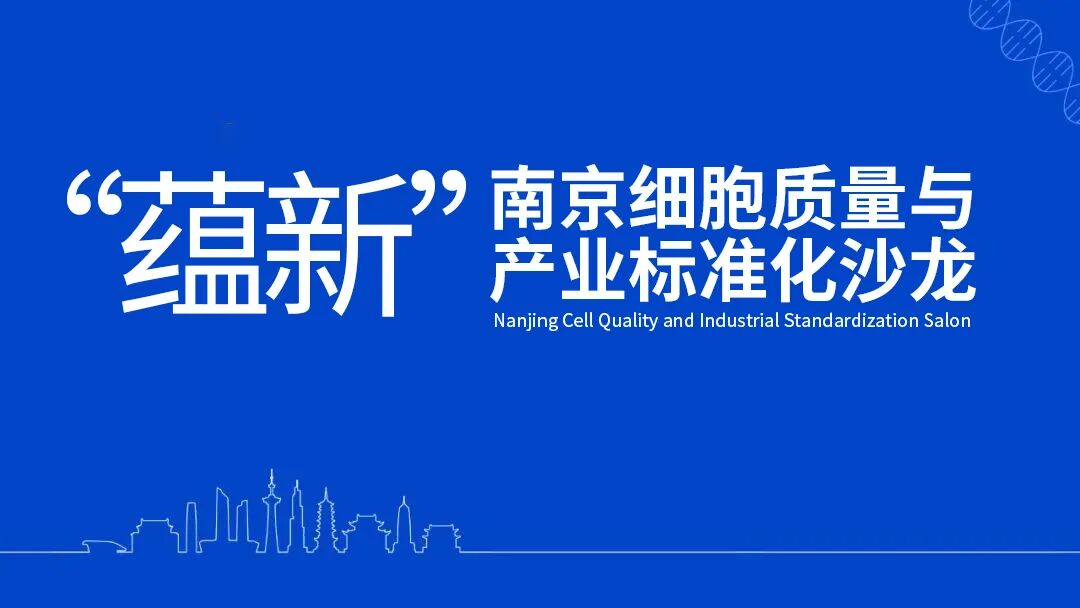 “蕴新” 南京细胞质量与产业标准化沙龙
Nanjing Cell Quality and Industrial Standardization Salon